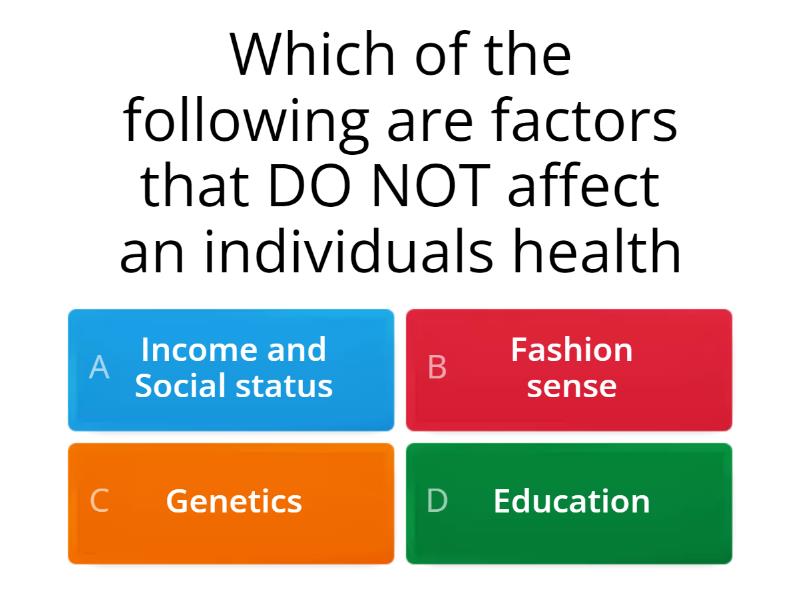 Which of the following are factors that DO NOT affect an individuals health

A Income and Social status

B Fashion sense

C Genetics

D Education